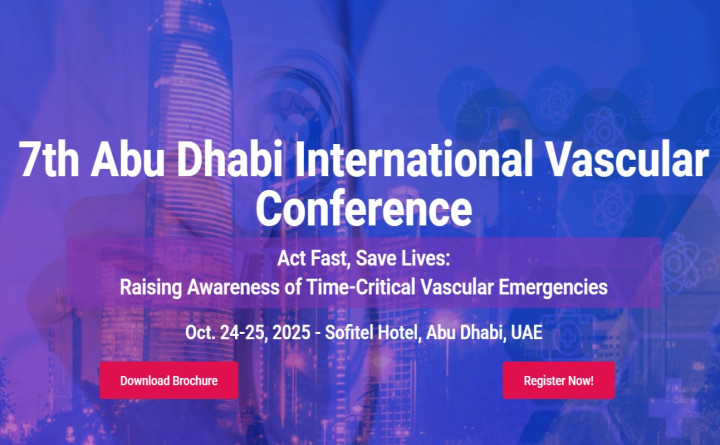 7th Abu Dhabi International Vascular Conference

Act Fast, Save Lives:
Raising Awareness of Time-Critical Vascular Emergencies

Oct. 24-25, 2025 - Sofitel Hotel, Abu Dhabi, UAE

Download Brochure

Register Now!